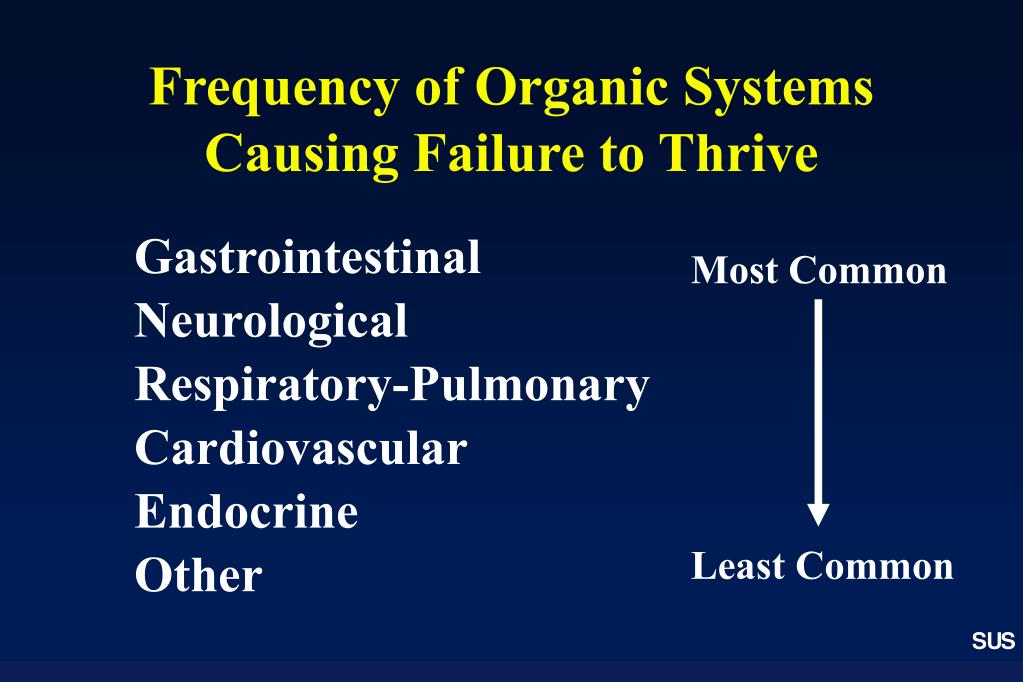 Frequency of Organic Systems Causing Failure to Thrive

Gastrointestinal
Neurological
Respiratory-Pulmonary
Cardiovascular
Endocrine
Other

Most Common

Least Common

SUS